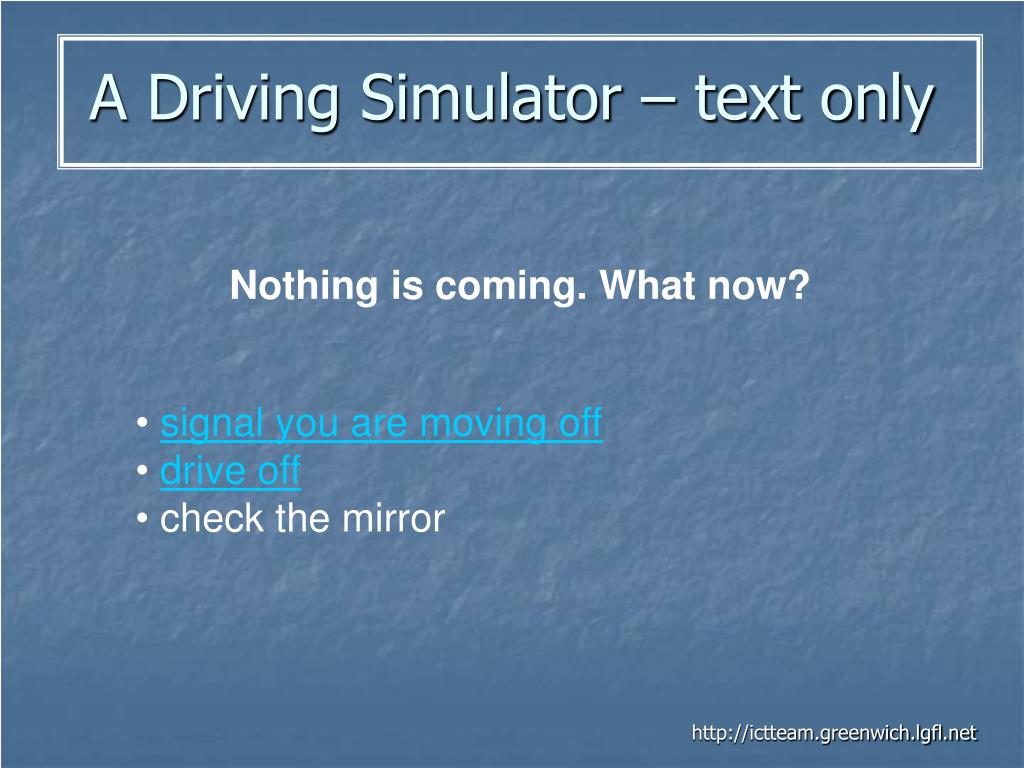 A Driving Simulator – text only

Nothing is coming. What now?

• signal you are moving off
• drive off
• check the mirror

http://ictteam.greenwich.lgfl.net